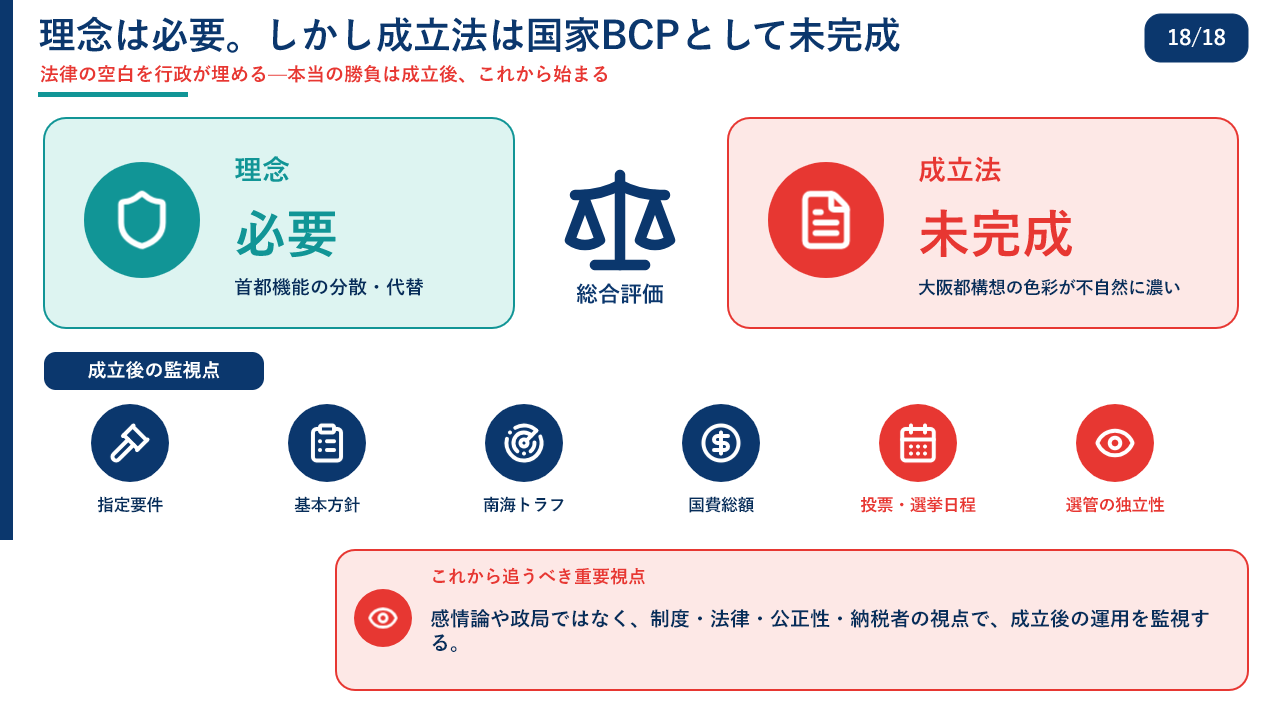 理念は必要。しかし成立法は国家BCPとして未完成

18/18

法律の空白を行政が埋める—本当の勝負は成立後、これから始まる

理念
必要
首都機能の分散・代替

総合評価

成立法
未完成
大阪都構想の色彩が不自然に濃い

成立後の監視点

指定要件

基本方針

南海トラフ

国費総額

投票・選挙日程

選管の独立性

これから追うべき重要視点

感情論や政局ではなく、制度・法律・公正性・納税者の視点で、成立後の運用を監視する。